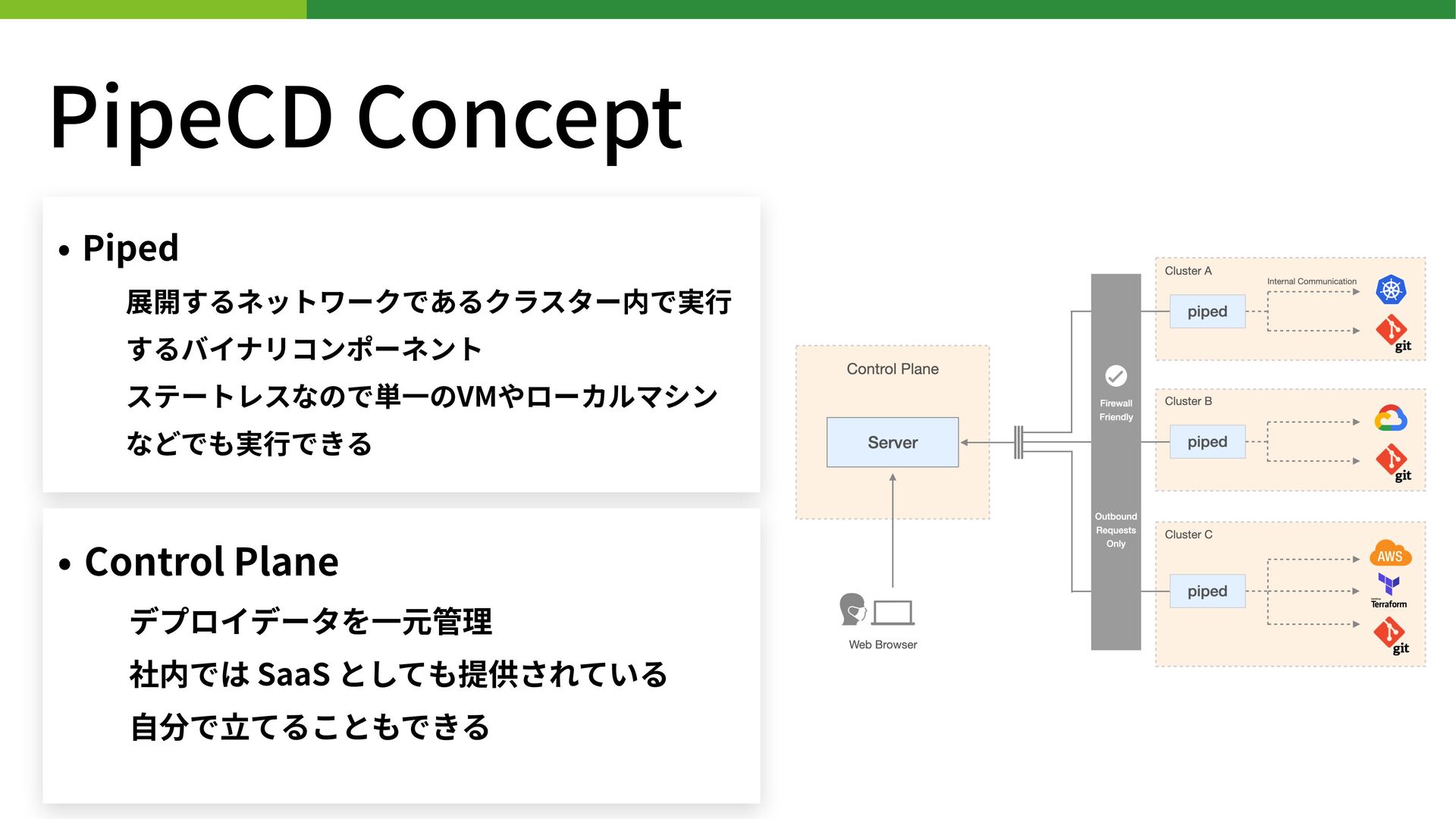 PipeCD Concept

• Piped

展開するネットワークであるクラスター内で実行するバイナリコンポーネント

ステートレスなので単一のVMやローカルマシンなどでも実行できる

• Control Plane

デプロイデータを一元管理

社内では SaaS としても提供されている

自分で立てることもできる

Control Plane

Server

Web Browser

Firewall Friendly

Outbound Requests Only

Cluster A

Internal Communication

piped

git

Cluster B

piped

git

Cluster C

piped

AWS

Terraform

git